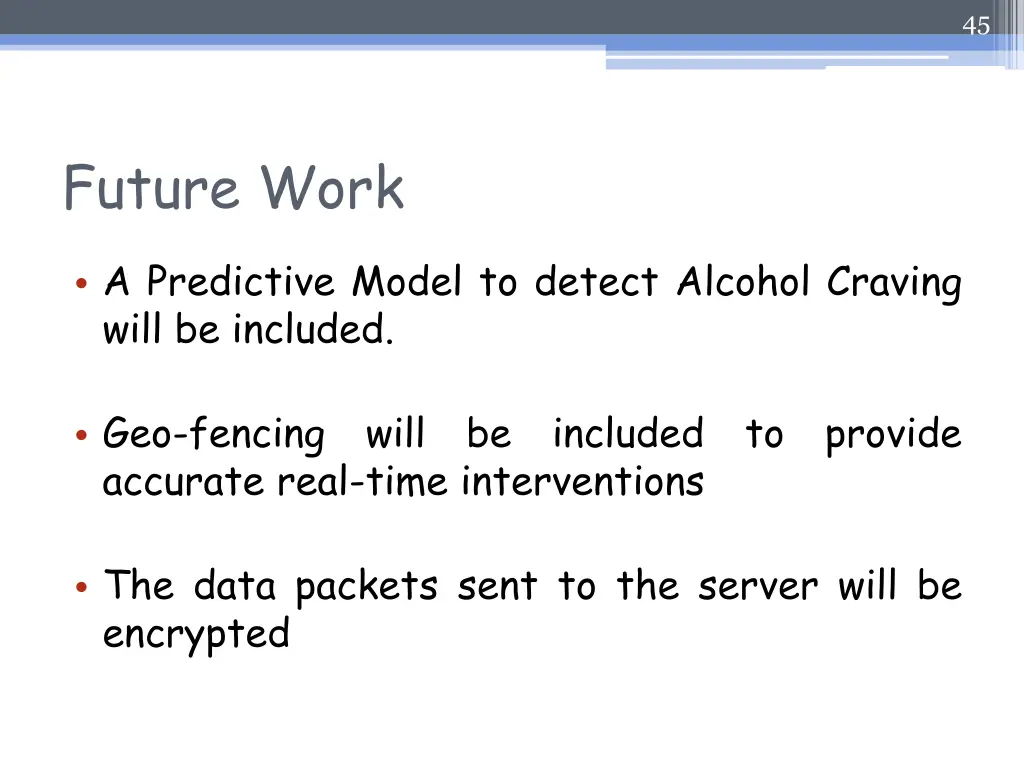 45

Future Work

• A Predictive Model to detect Alcohol Craving will be included.

• Geo-fencing will be included to provide accurate real-time interventions

• The data packets sent to the server will be encrypted